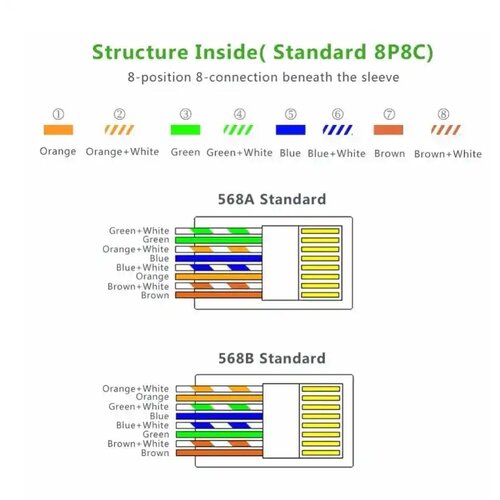 Structure Inside( Standard 8P8C)
8-position 8-connection beneath the sleeve

① Orange
② Orange+White
③ Green
④ Green+White
⑤ Blue
⑥ Blue+White
⑦ Brown
⑧ Brown+White

568A Standard

Green+White
Green
Orange+White
Blue
Blue+White
Orange
Brown+White
Brown

568B Standard

Orange+White
Orange
Green+White
Blue
Blue+White
Green
Brown+White
Brown